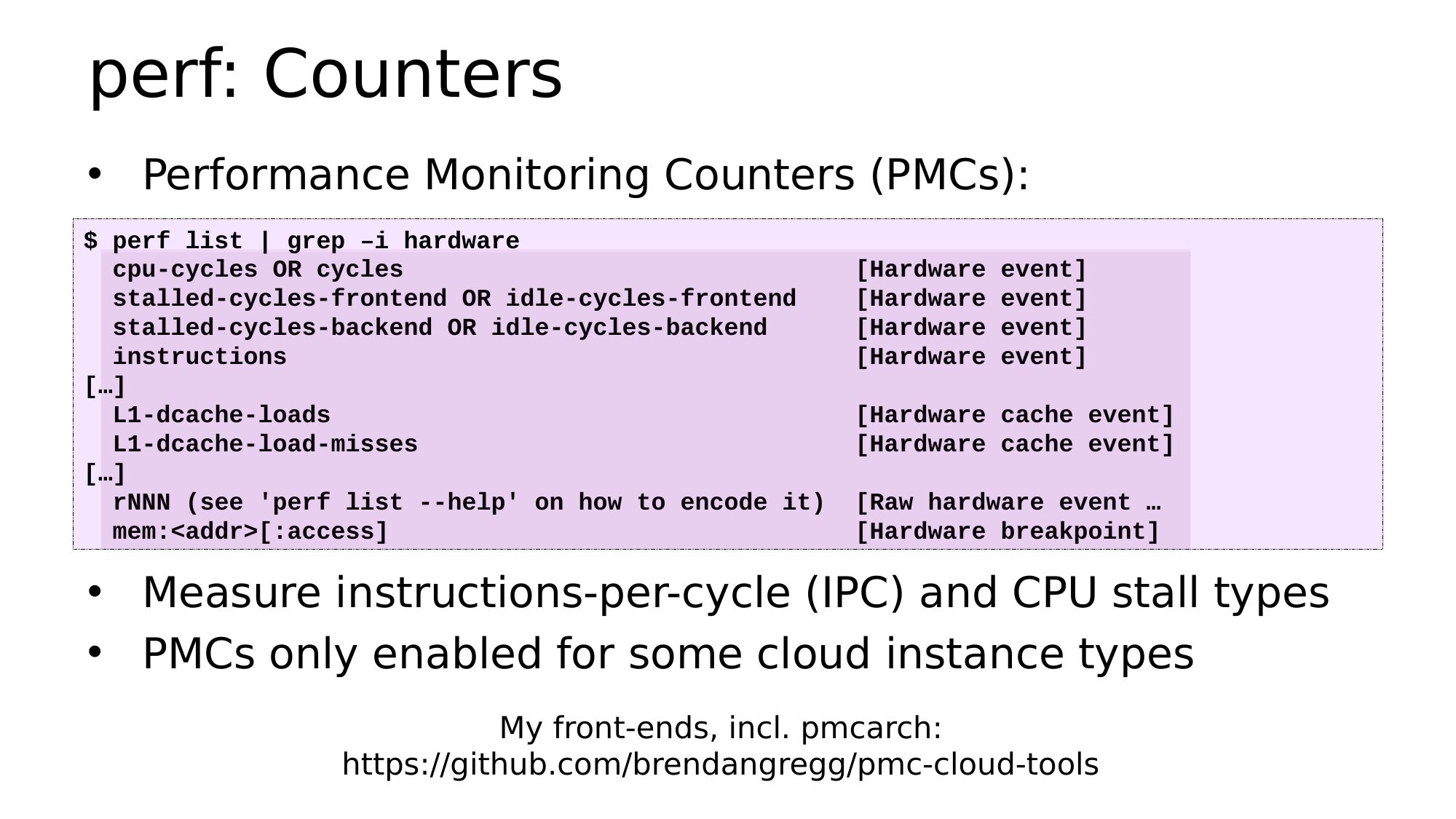 perf: Counters

• Performance Monitoring Counters (PMCs):

$ perf list | grep –i hardware
  cpu-cycles OR cycles                               [Hardware event]
  stalled-cycles-frontend OR idle-cycles-frontend    [Hardware event]
  stalled-cycles-backend OR idle-cycles-backend      [Hardware event]
  instructions                                       [Hardware event]
[…]
  L1-dcache-loads                                    [Hardware cache event]
  L1-dcache-load-misses                              [Hardware cache event]
[…]
  rNNN (see 'perf list --help' on how to encode it)  [Raw hardware event …
  mem:<addr>[:access]                                [Hardware breakpoint]

• Measure instructions-per-cycle (IPC) and CPU stall types

• PMCs only enabled for some cloud instance types

My front-ends, incl. pmcarch:
https://github.com/brendangregg/pmc-cloud-tools